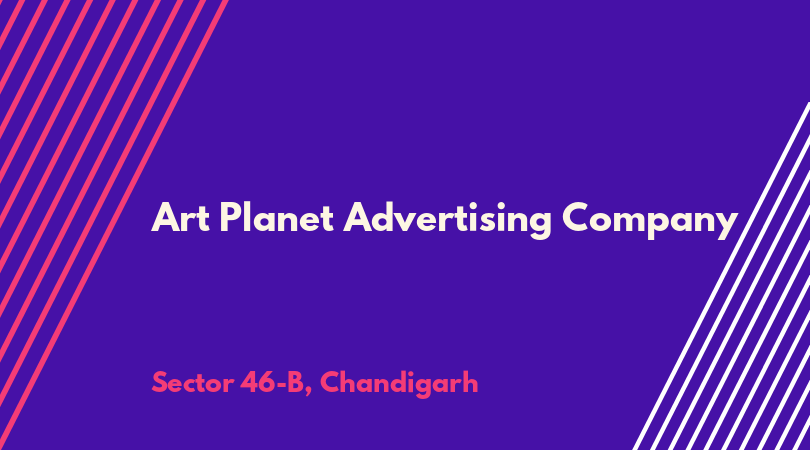 Art Planet Advertising Company

Sector 46-B, Chandigarh